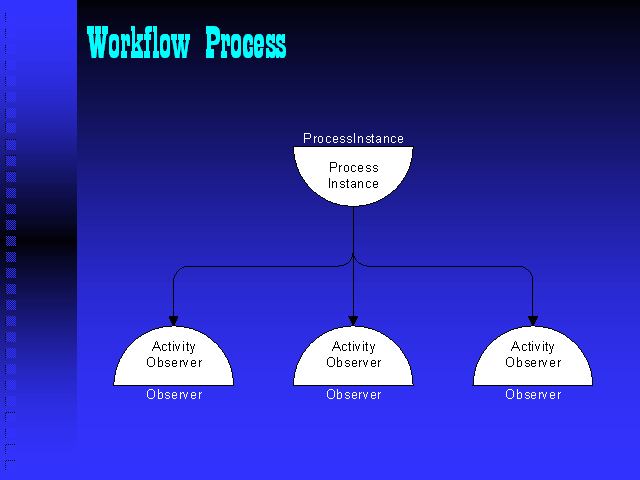 Workflow Process

ProcessInstance

Process Instance

Activity Observer

Observer

Activity Observer

Observer

Activity Observer

Observer